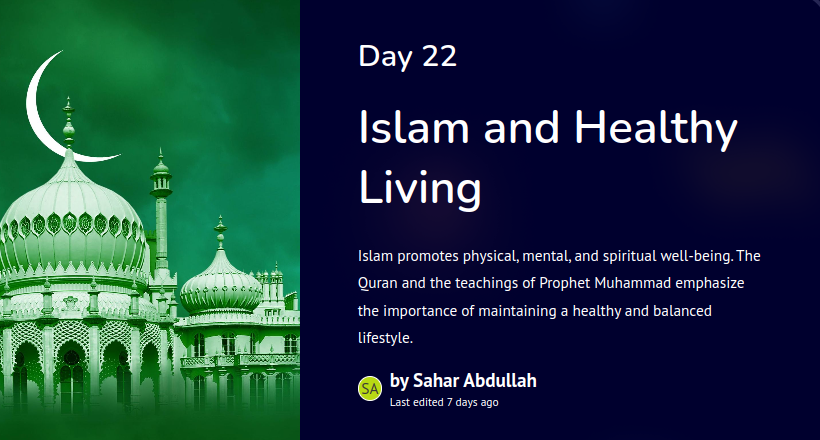 Day 22

Islam and Healthy Living

Islam promotes physical, mental, and spiritual well-being. The Quran and the teachings of Prophet Muhammad emphasize the importance of maintaining a healthy and balanced lifestyle.

SA

by Sahar Abdullah

Last edited 7 days ago